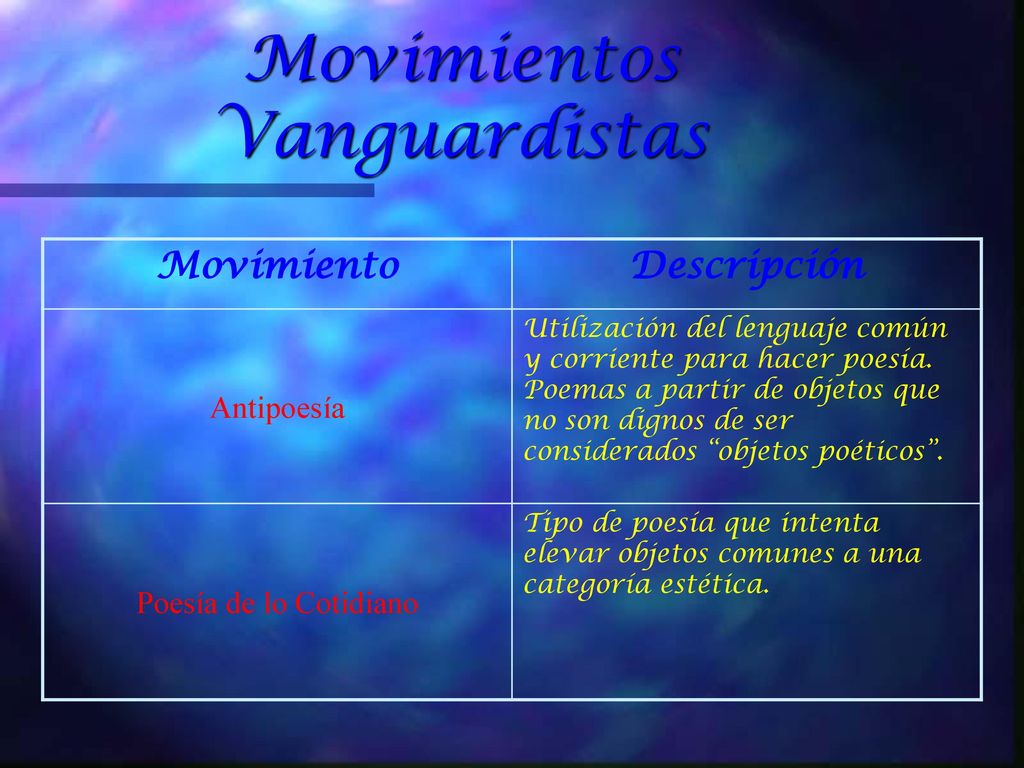 Movimientos Vanguardistas

| Movimiento | Descripción |
|---|---|
| Antipoesía | Utilización del lenguaje común y corriente para hacer poesía. Poemas a partir de objetos que no son dignos de ser considerados “objetos poéticos”. |
| Poesía de lo Cotidiano | Tipo de poesía que intenta elevar objetos comunes a una categoría estética. |